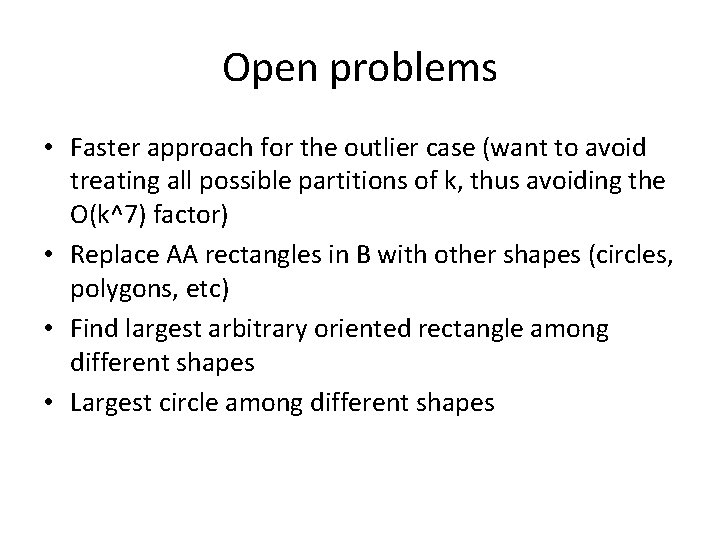 Open problems

• Faster approach for the outlier case (want to avoid treating all possible partitions of k, thus avoiding the O(k^7) factor)

• Replace AA rectangles in B with other shapes (circles, polygons, etc)

• Find largest arbitrary oriented rectangle among different shapes

• Largest circle among different shapes